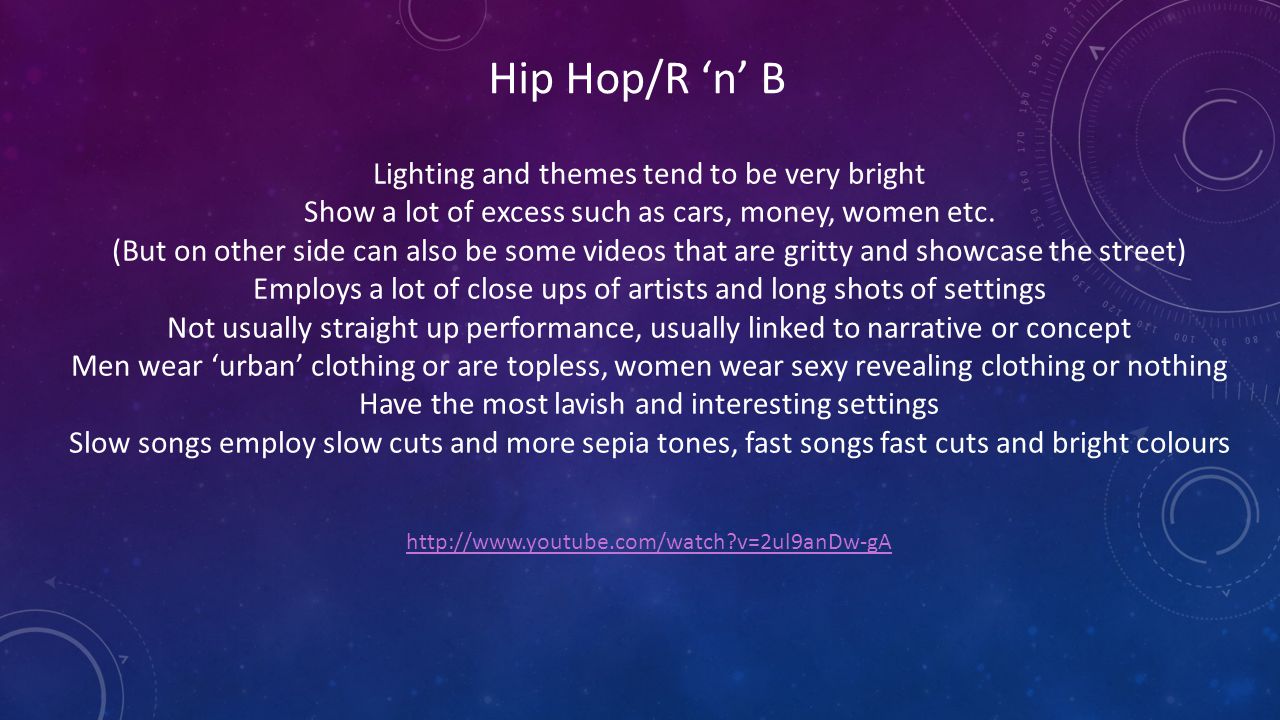 Hip Hop/R ‘n’ B

Lighting and themes tend to be very bright
Show a lot of excess such as cars, money, women etc.
(But on other side can also be some videos that are gritty and showcase the street)
Employs a lot of close ups of artists and long shots of settings
Not usually straight up performance, usually linked to narrative or concept
Men wear ‘urban’ clothing or are topless, women wear sexy revealing clothing or nothing
Have the most lavish and interesting settings
Slow songs employ slow cuts and more sepia tones, fast songs fast cuts and bright colours

http://www.youtube.com/watch?v=2ul9anDw-gA